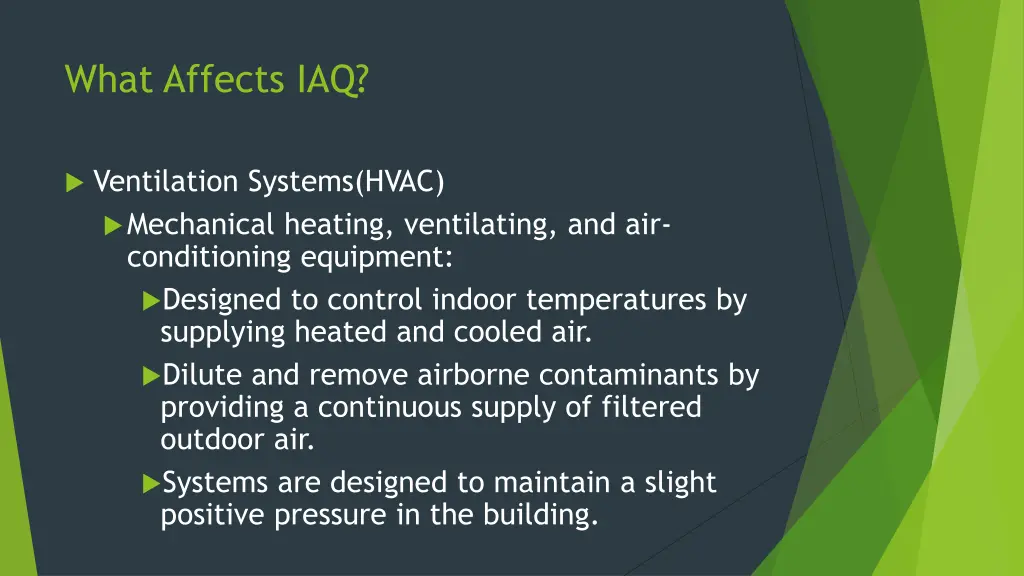 What Affects IAQ?

Ventilation Systems(HVAC)

Mechanical heating, ventilating, and air-conditioning equipment:

Designed to control indoor temperatures by supplying heated and cooled air.

Dilute and remove airborne contaminants by providing a continuous supply of filtered outdoor air.

Systems are designed to maintain a slight positive pressure in the building.